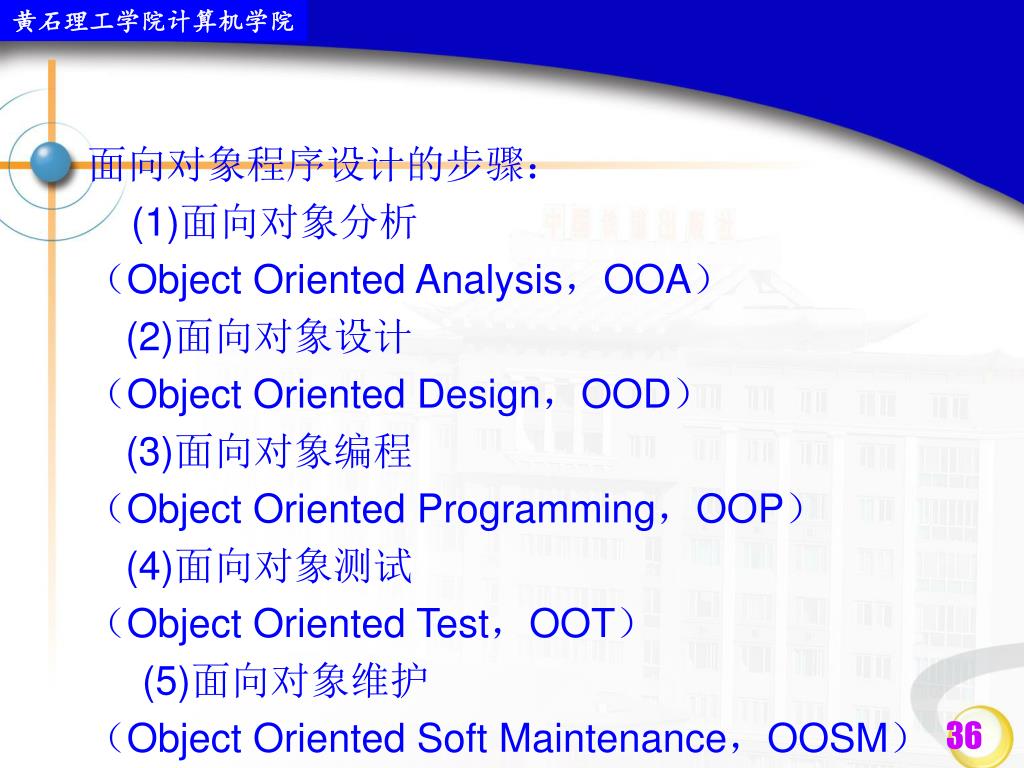 黄石理工学院计算机学院

面向对象程序设计的步骤：

(1)面向对象分析

（Object Oriented Analysis，OOA）

(2)面向对象设计

（Object Oriented Design，OOD）

(3)面向对象编程

（Object Oriented Programming，OOP）

(4)面向对象测试

（Object Oriented Test，OOT）

(5)面向对象维护

（Object Oriented Soft Maintenance，OOSM）

36